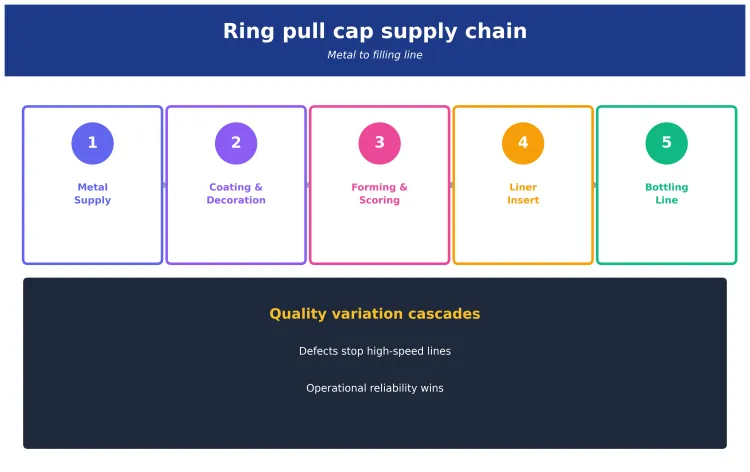 Ring pull cap supply chain

Metal to filling line

1
Metal Supply

2
Coating & Decoration

3
Forming & Scoring

4
Liner Insert

5
Bottling Line

Quality variation cascades

Defects stop high-speed lines

Operational reliability wins